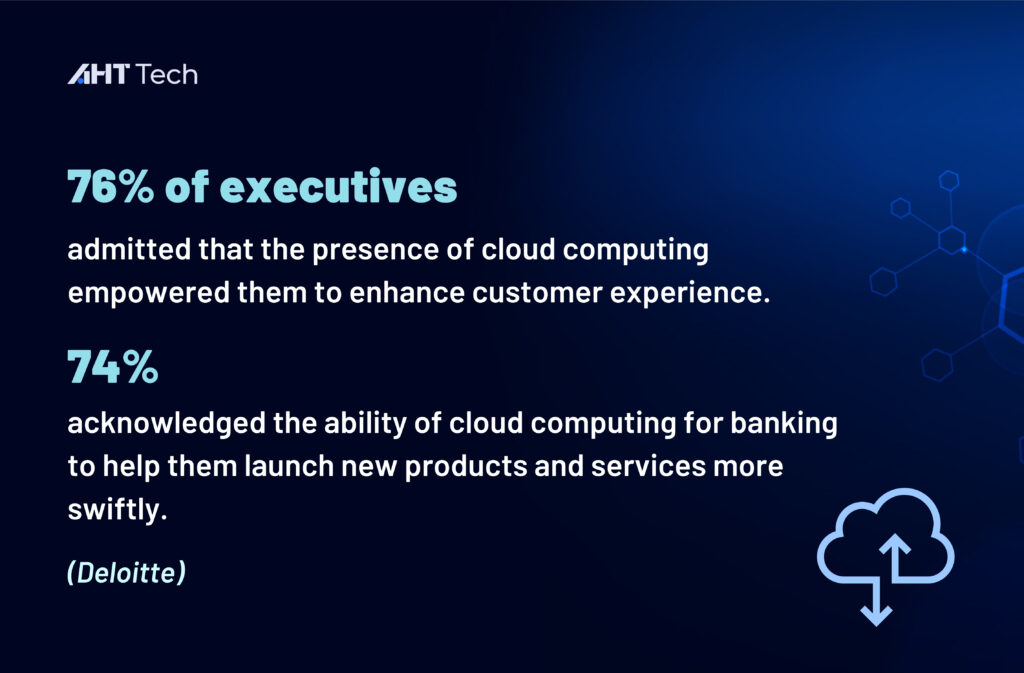 AHT Tech

76% of executives

admitted that the presence of cloud computing empowered them to enhance customer experience.

74%

acknowledged the ability of cloud computing for banking to help them launch new products and services more swiftly.

(Deloitte)